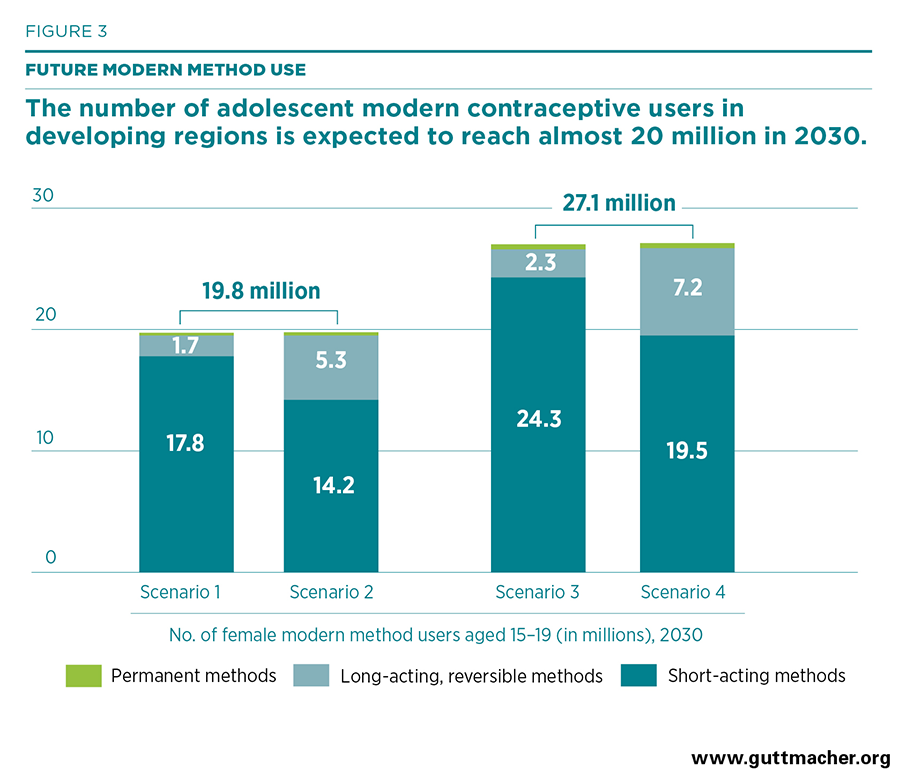 FIGURE 3

FUTURE MODERN METHOD USE

The number of adolescent modern contraceptive users in developing regions is expected to reach almost 20 million in 2030.

30
20
10
0

19.8 million

27.1 million

1.7
17.8

5.3
14.2

2.3
24.3

7.2
19.5

Scenario 1
Scenario 2
Scenario 3
Scenario 4

No. of female modern method users aged 15–19 (in millions), 2030

Permanent methods
Long-acting, reversible methods
Short-acting methods

www.guttmacher.org